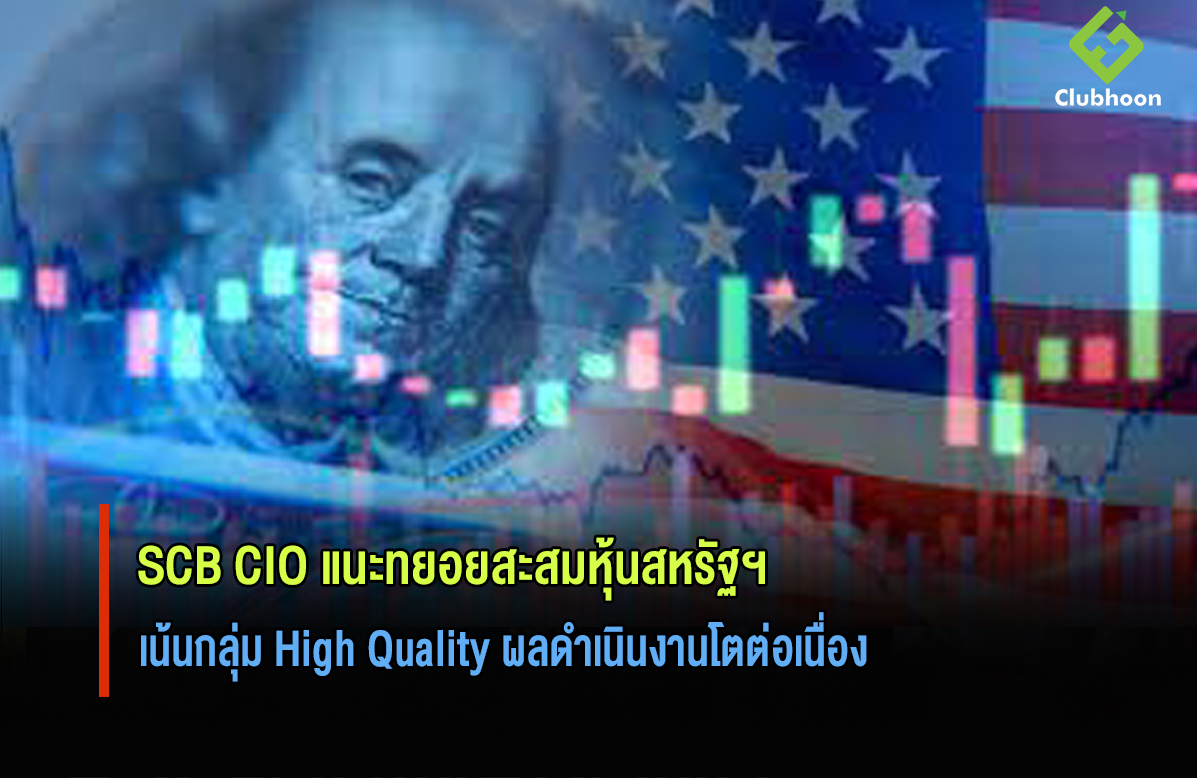 Clubhoon

SCB CIO แนะทยอยสะสมหุ้นสหรัฐฯ

เน้นกลุ่ม High Quality ผลดำเนินงานโตต่อเนื่อง